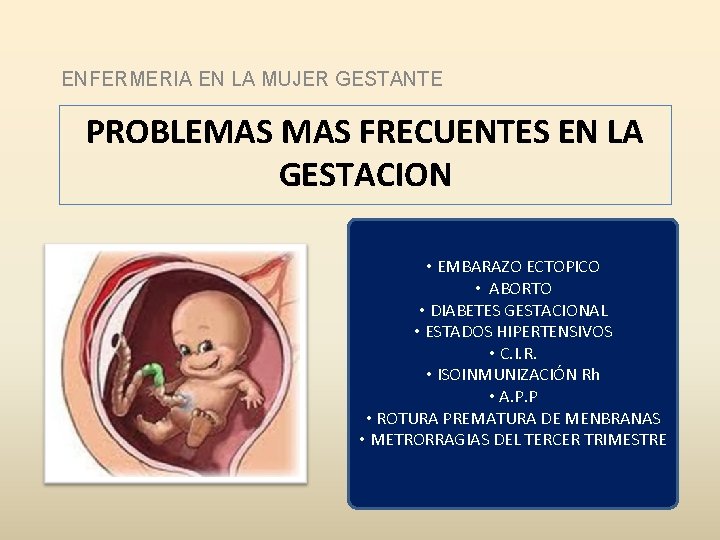 ENFERMERIA EN LA MUJER GESTANTE

PROBLEMAS MAS FRECUENTES EN LA GESTACION

• EMBARAZO ECTOPICO
• ABORTO
• DIABETES GESTACIONAL
• ESTADOS HIPERTENSIVOS
• C.I.R.
• ISOINMUNIZACIÓN Rh
• A.P.P
• ROTURA PREMATURA DE MENBRANAS
• METRORRAGIAS DEL TERCER TRIMESTRE